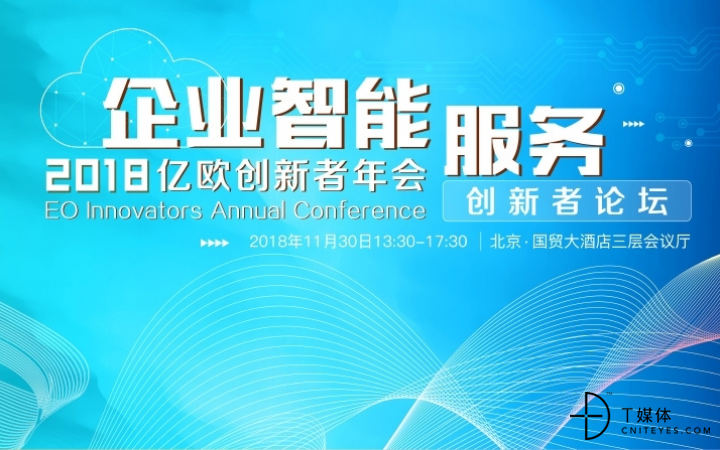 企业智能服务

2018亿欧创新者年会

EO Innovators Annual Conference

创新者论坛

2018年11月30日13:30-17:30 | 北京·国贸大酒店三层会议厅

T媒体
CNITEYES.COM